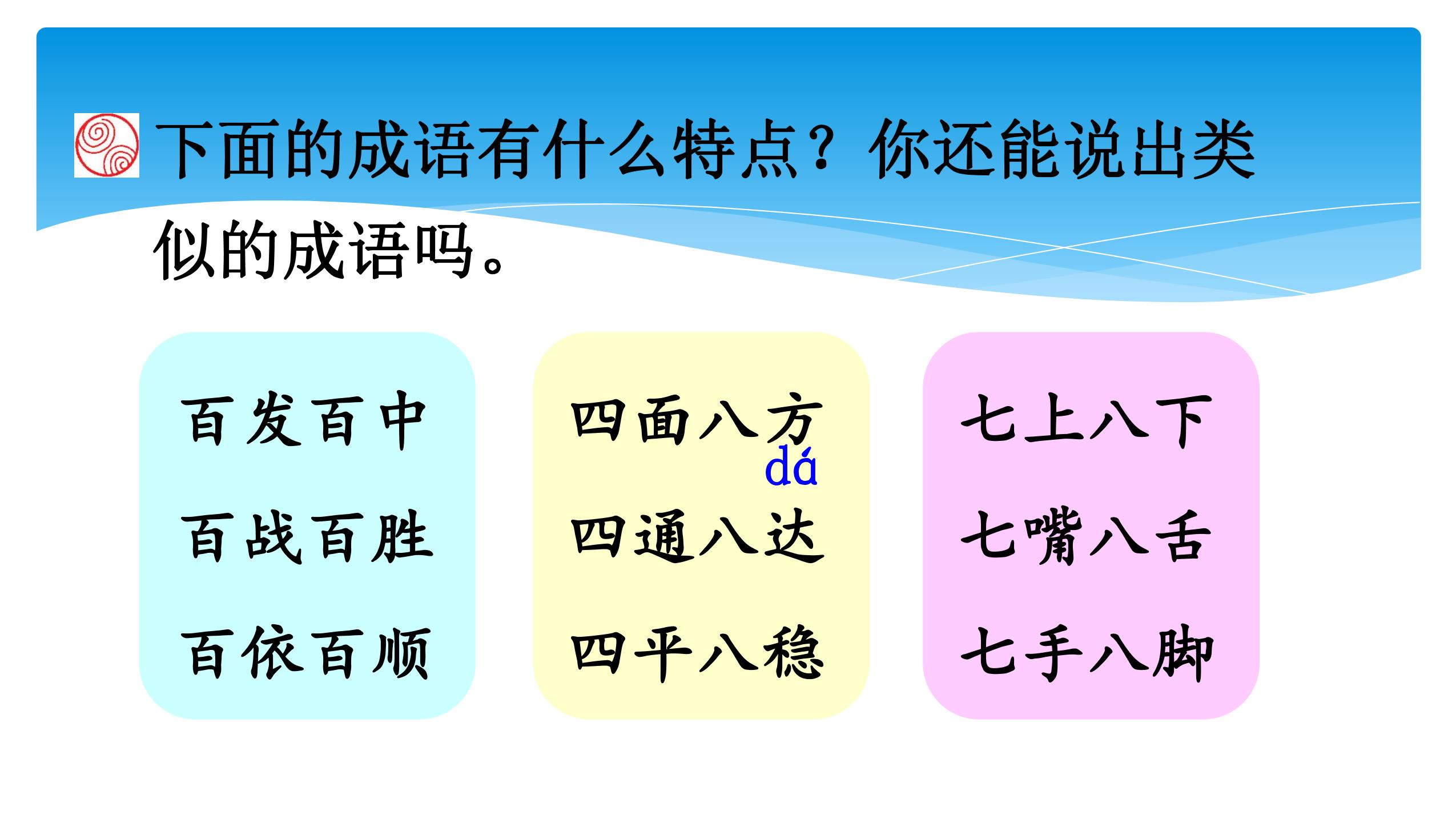 下面的成语有什么特点？你还能说出类似的成语吗。

百发百中
百战百胜
百依百顺

四面八方
dá
四通八达
四平八稳

七上八下
七嘴八舌
七手八脚